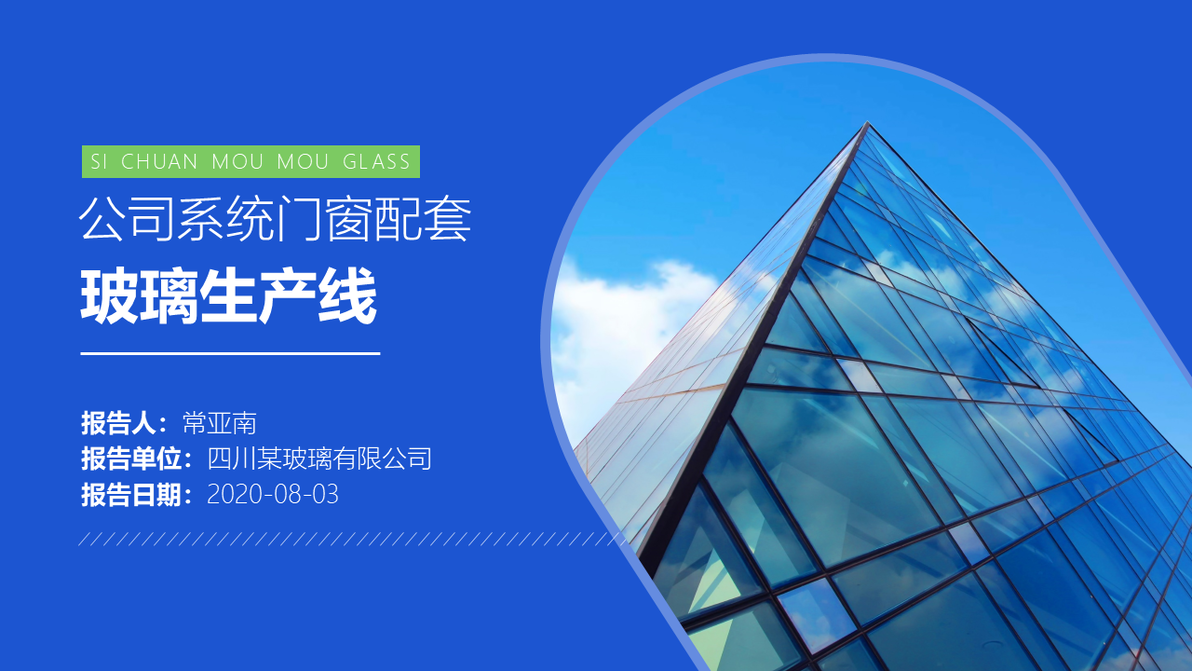 SI CHUAN MOU MOU GLASS

公司系统门窗配套

玻璃生产线

报告人：常亚南
报告单位：四川某玻璃有限公司
报告日期：2020-08-03